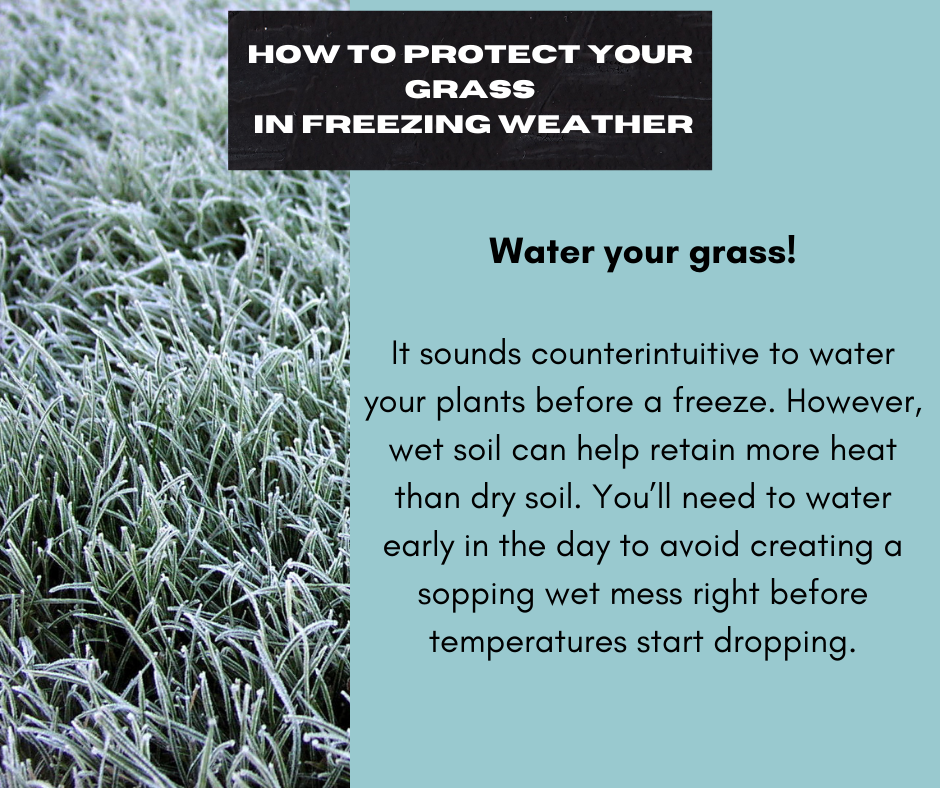 HOW TO PROTECT YOUR GRASS
IN FREEZING WEATHER

Water your grass!

It sounds counterintuitive to water your plants before a freeze. However, wet soil can help retain more heat than dry soil. You'll need to water early in the day to avoid creating a sopping wet mess right before temperatures start dropping.